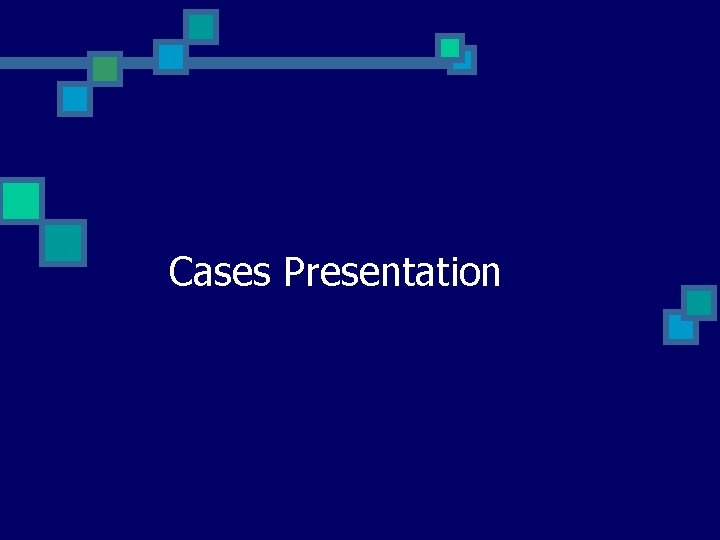 Cases Presentation